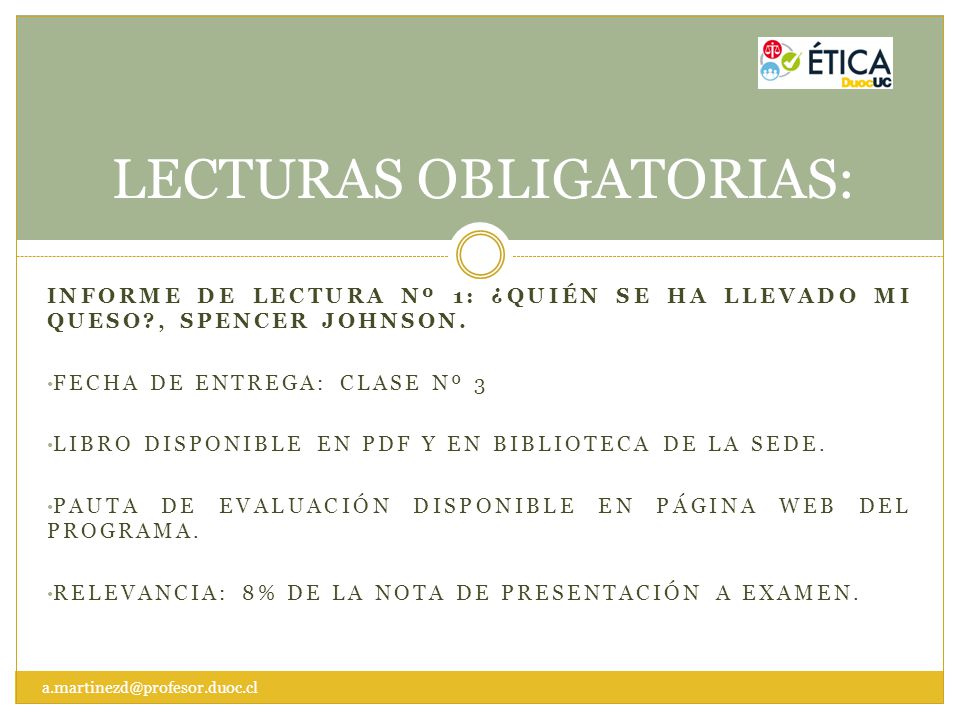 ÉTICA
DuocUC

LECTURAS OBLIGATORIAS:

INFORME DE LECTURA Nº 1: ¿QUIÉN SE HA LLEVADO MI QUESO?, SPENCER JOHNSON.

•FECHA DE ENTREGA: CLASE Nº 3

•LIBRO DISPONIBLE EN PDF Y EN BIBLIOTECA DE LA SEDE.

•PAUTA DE EVALUACIÓN DISPONIBLE EN PÁGINA WEB DEL PROGRAMA.

•RELEVANCIA: 8% DE LA NOTA DE PRESENTACIÓN A EXAMEN.

a.martinezd@profesor.duoc.cl